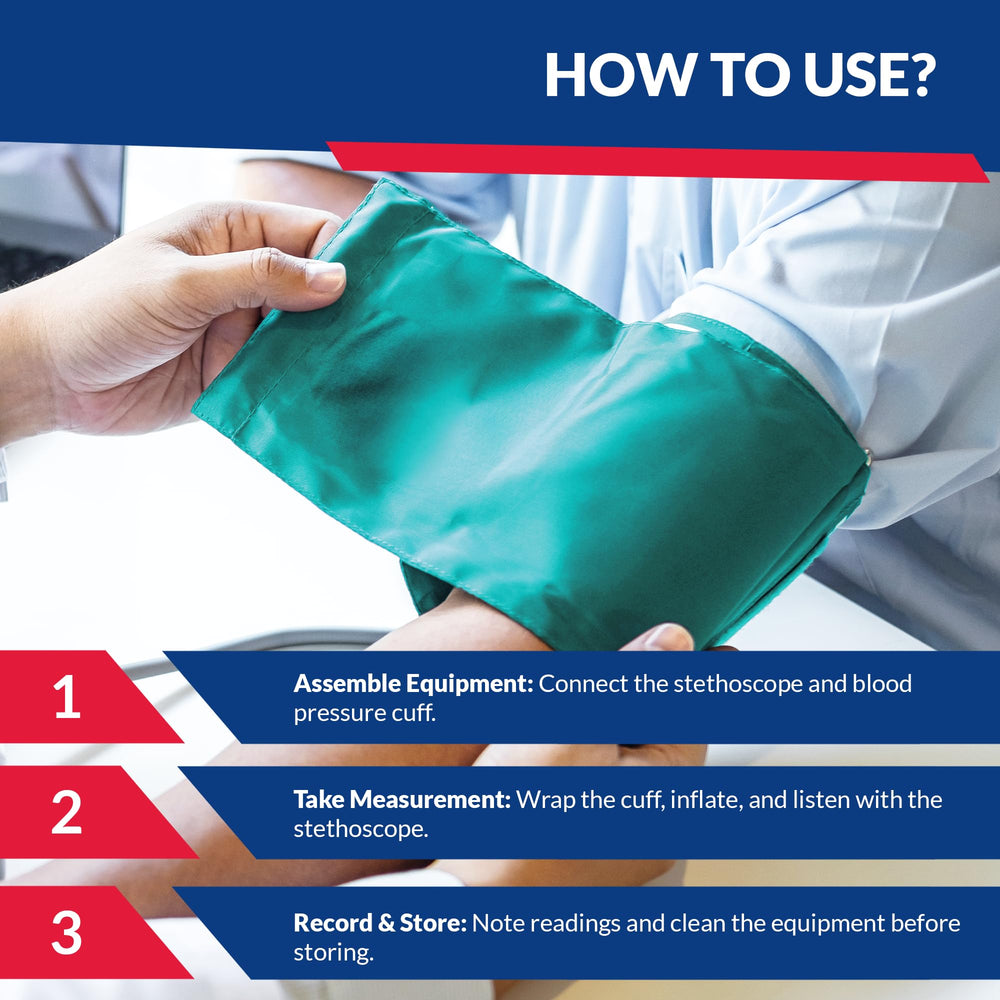 HOW TO USE?

1

Assemble Equipment: Connect the stethoscope and blood pressure cuff.

2

Take Measurement: Wrap the cuff, inflate, and listen with the stethoscope.

3

Record & Store: Note readings and clean the equipment before storing.